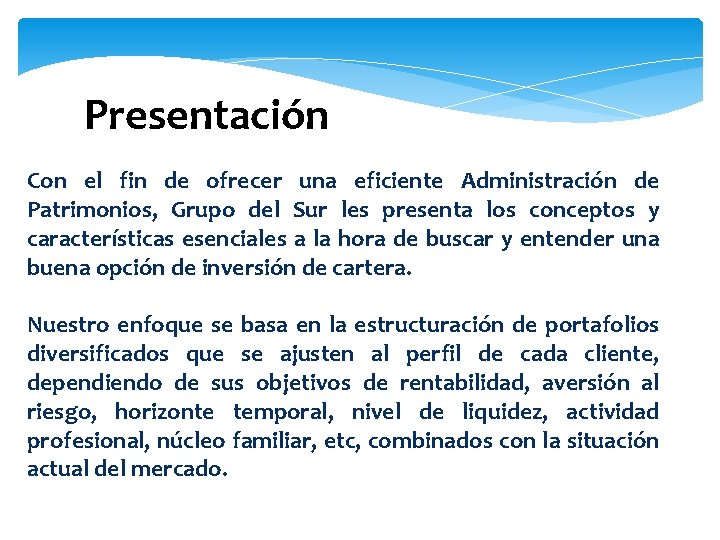 Presentación

Con el fin de ofrecer una eficiente Administración de Patrimonios, Grupo del Sur les presenta los conceptos y características esenciales a la hora de buscar y entender una buena opción de inversión de cartera.

Nuestro enfoque se basa en la estructuración de portafolios diversificados que se ajusten al perfil de cada cliente, dependiendo de sus objetivos de rentabilidad, aversión al riesgo, horizonte temporal, nivel de liquidez, actividad profesional, núcleo familiar, etc, combinados con la situación actual del mercado.